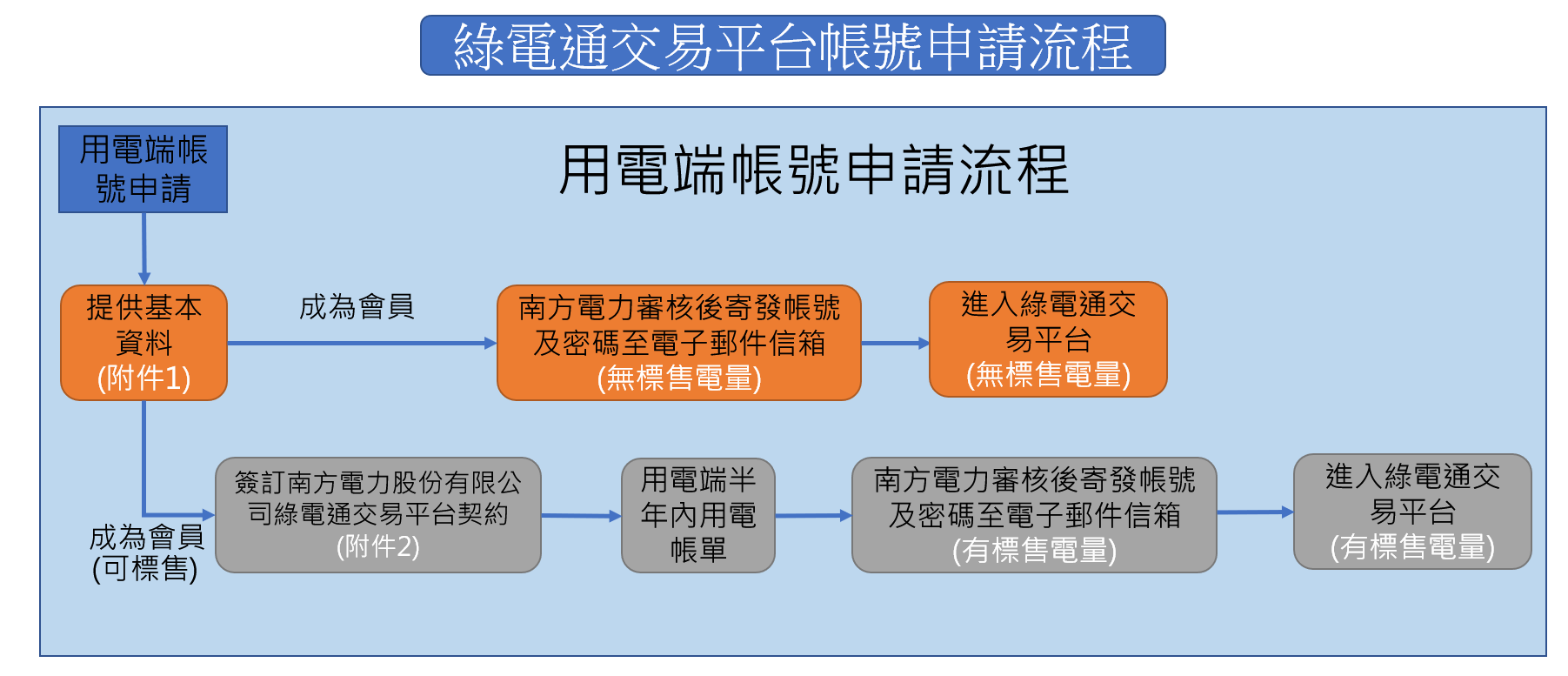 綠電通交易平台帳號申請流程

用電端帳號申請

用電端帳號申請流程

提供基本資料
(附件1)

成為會員

南方電力審核後寄發帳號及密碼至電子郵件信箱
(無標售電量)

進入綠電通交易平台
(無標售電量)

成為會員
(可標售)

簽訂南方電力股份有限公司綠電通交易平台契約
(附件2)

用電端半年內用電帳單

南方電力審核後寄發帳號及密碼至電子郵件信箱
(有標售電量)

進入綠電通交易平台
(有標售電量)